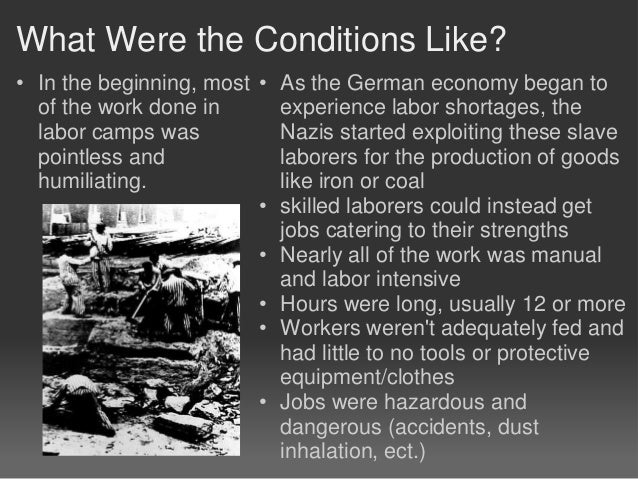 What Were the Conditions Like?

• In the beginning, most of the work done in labor camps was pointless and humiliating.

• As the German economy began to experience labor shortages, the Nazis started exploiting these slave laborers for the production of goods like iron or coal
• skilled laborers could instead get jobs catering to their strengths
• Nearly all of the work was manual and labor intensive
• Hours were long, usually 12 or more
• Workers weren't adequately fed and had little to no tools or protective equipment/clothes
• Jobs were hazardous and dangerous (accidents, dust inhalation, ect.)